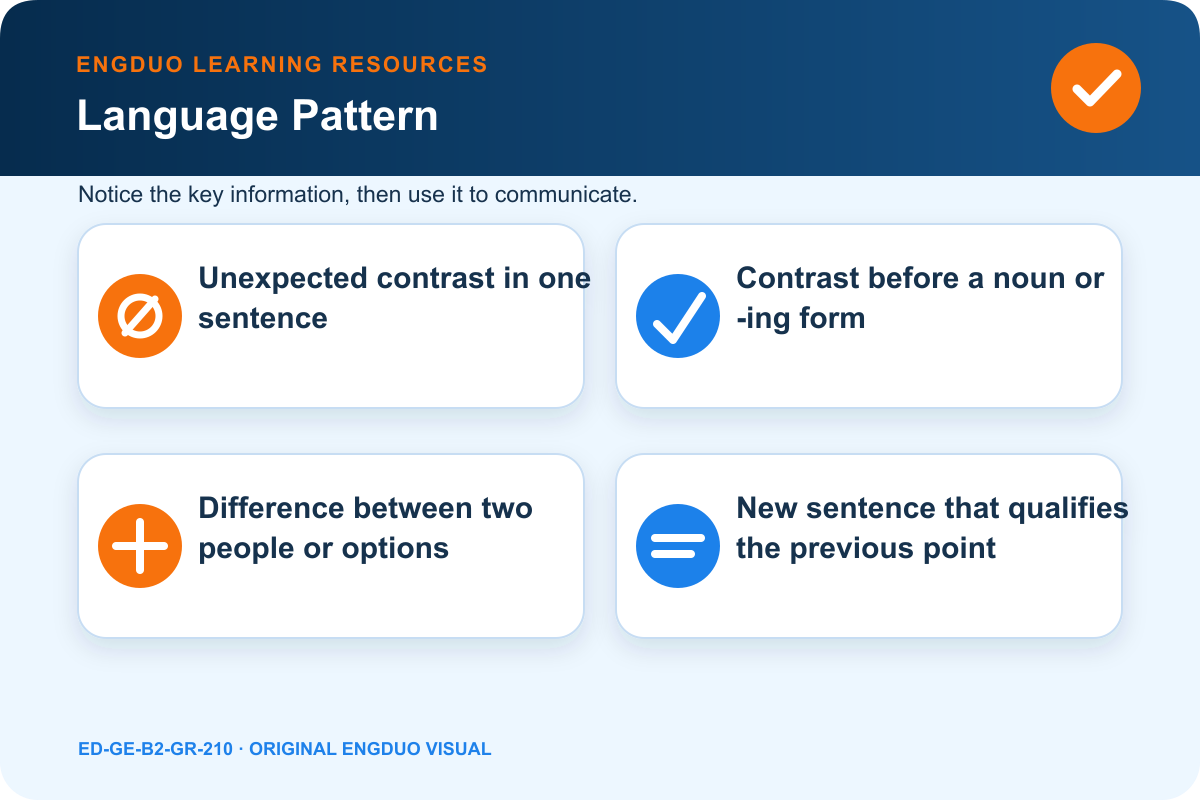 ENGDUO LEARNING RESOURCES

Language Pattern

Notice the key information, then use it to communicate.

Unexpected contrast in one sentence

Contrast before a noun or -ing form

Difference between two people or options

New sentence that qualifies the previous point

ED-GE-B2-GR-210 · ORIGINAL ENGDUO VISUAL